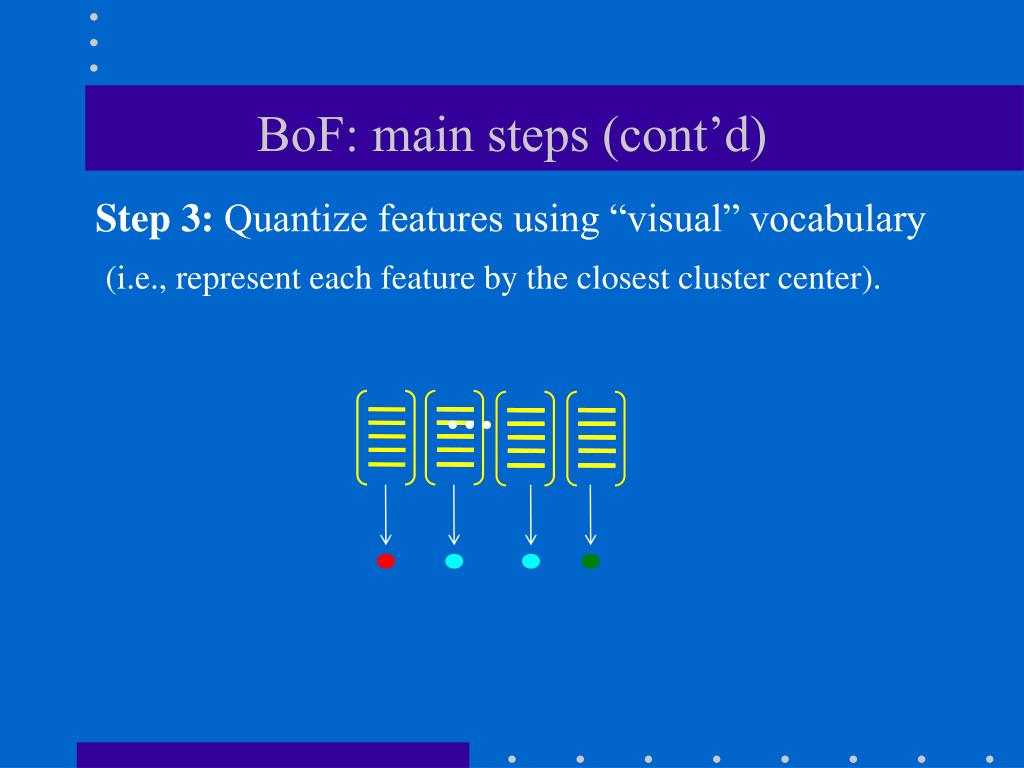 BoF: main steps (cont’d)

**Step 3:** Quantize features using “visual” vocabulary

(i.e., represent each feature by the closest cluster center).

…